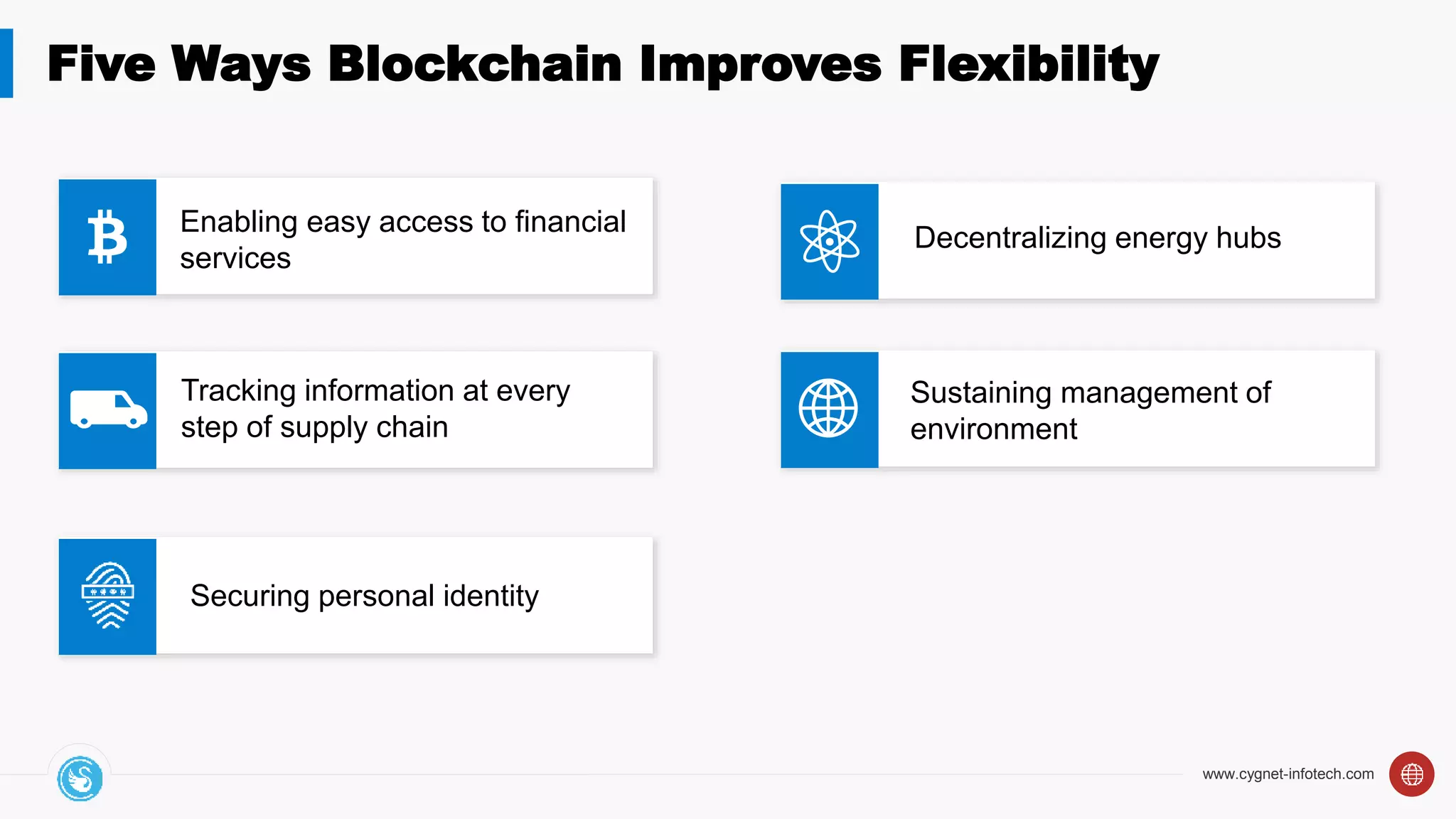 Five Ways Blockchain Improves Flexibility

Enabling easy access to financial services

Tracking information at every step of supply chain

Securing personal identity

Decentralizing energy hubs

Sustaining management of environment

www.cygnet-infotech.com